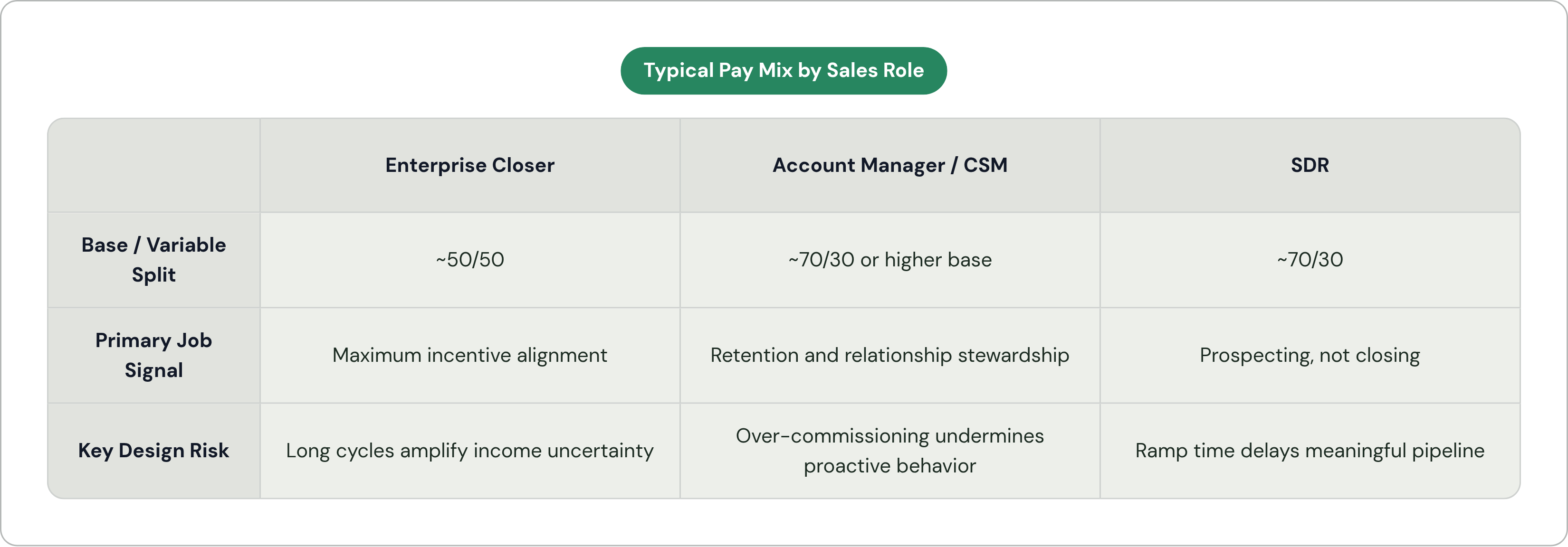 Typical Pay Mix by Sales Role

| | Enterprise Closer | Account Manager / CSM | SDR |
|---|---|---|---|
| Base / Variable Split | ~50/50 | ~70/30 or higher base | ~70/30 |
| Primary Job Signal | Maximum incentive alignment | Retention and relationship stewardship | Prospecting, not closing |
| Key Design Risk | Long cycles amplify income uncertainty | Over-commissioning undermines proactive behavior | Ramp time delays meaningful pipeline |